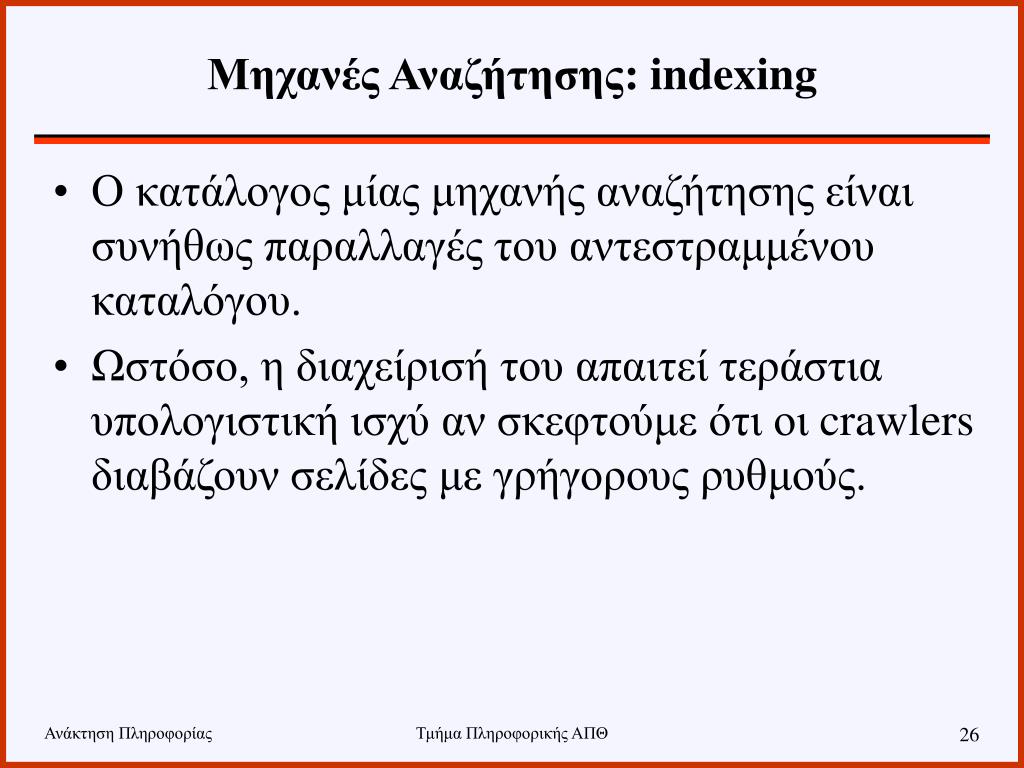 Μηχανές Αναζήτησης: indexing

• Ο κατάλογος μίας μηχανής αναζήτησης είναι συνήθως παραλλαγές του αντεστραμμένου καταλόγου.

• Ωστόσο, η διαχείρισή του απαιτεί τεράστια υπολογιστική ισχύ αν σκεφτούμε ότι οι crawlers διαβάζουν σελίδες με γρήγορους ρυθμούς.

Ανάκτηση Πληροφορίας

Τμήμα Πληροφορικής ΑΠΘ

26